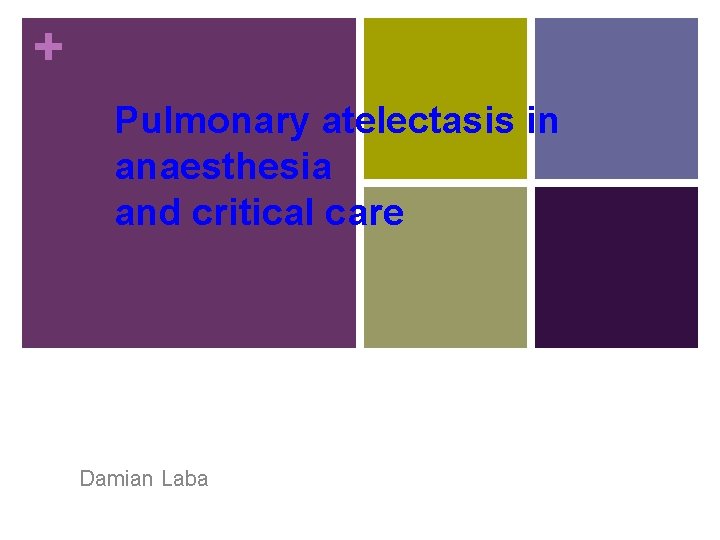 +

Pulmonary atelectasis in anaesthesia
and critical care

Damian Laba